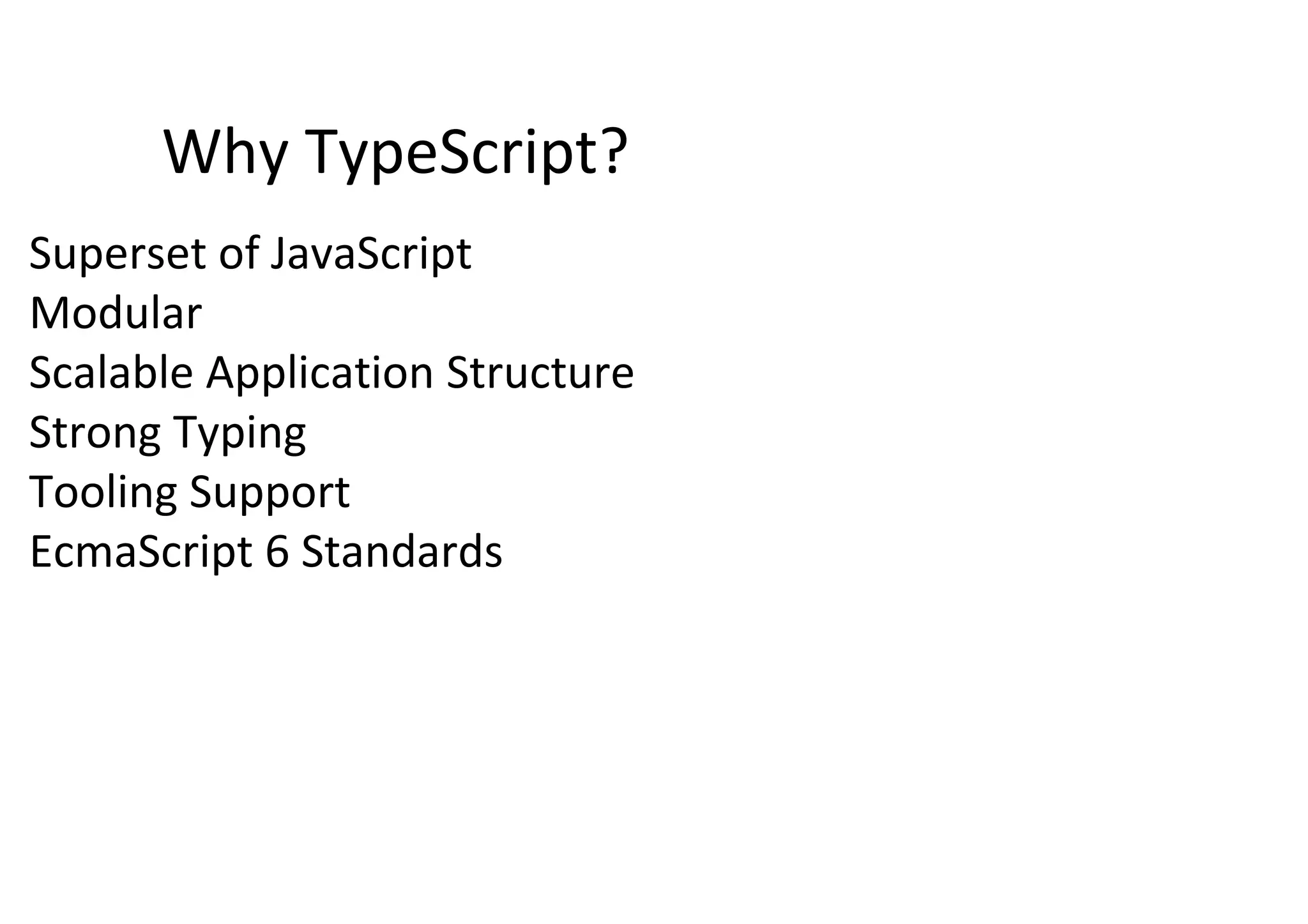 Why TypeScript?

Superset of JavaScript
Modular
Scalable Application Structure
Strong Typing
Tooling Support
EcmaScript 6 Standards